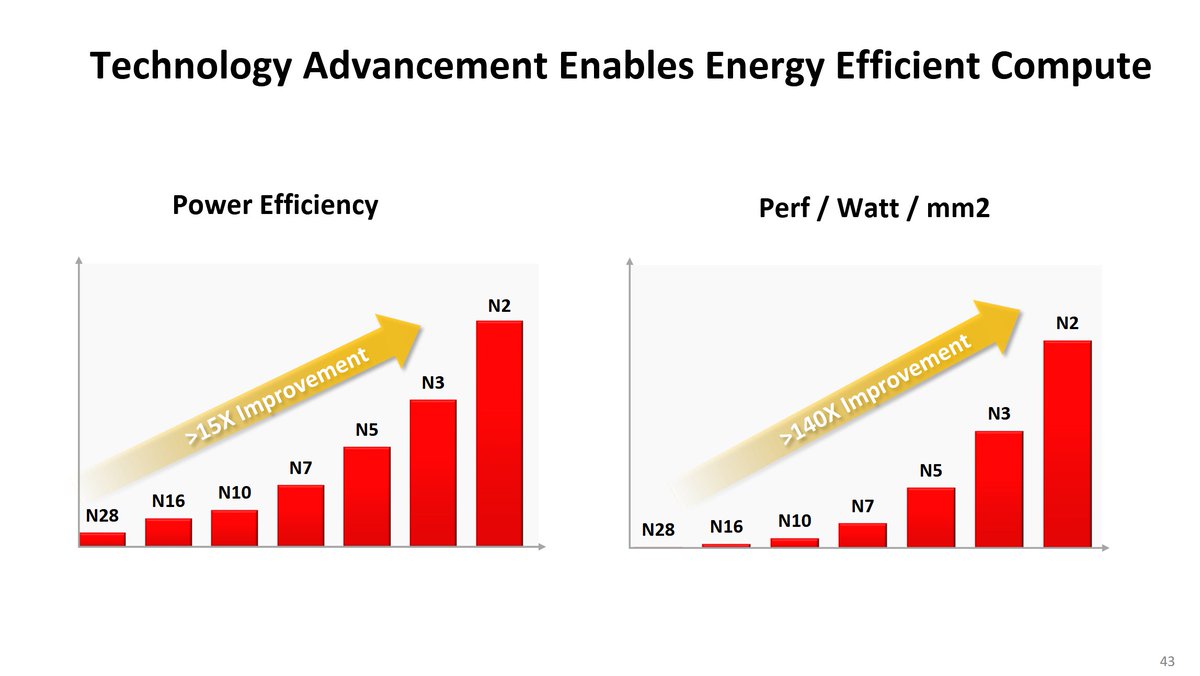 Technology Advancement Enables Energy Efficient Compute

Power Efficiency

>15X Improvement

N28
N16
N10
N7
N5
N3
N2

Perf / Watt / mm2

>140X Improvement

N28
N16
N10
N7
N5
N3
N2

43